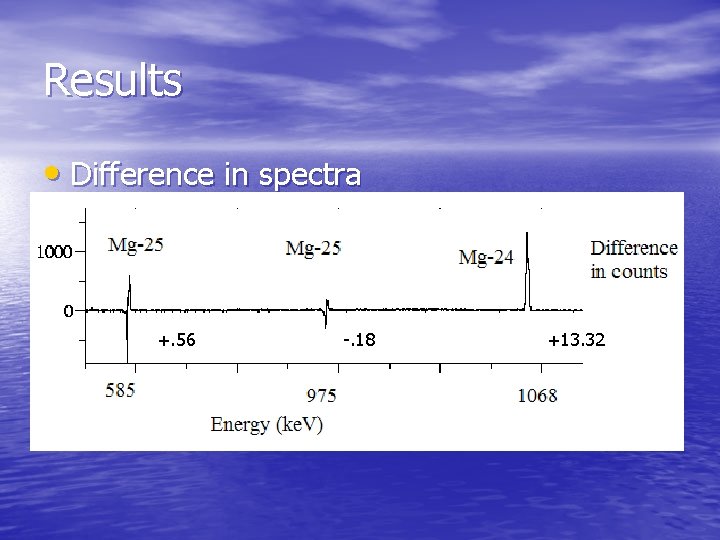 Results

• Difference in spectra

1000

0

Mg-25

Mg-25

Mg-24

Difference in counts

+.56

-.18

+13.32

585

975

1068

Energy (keV)